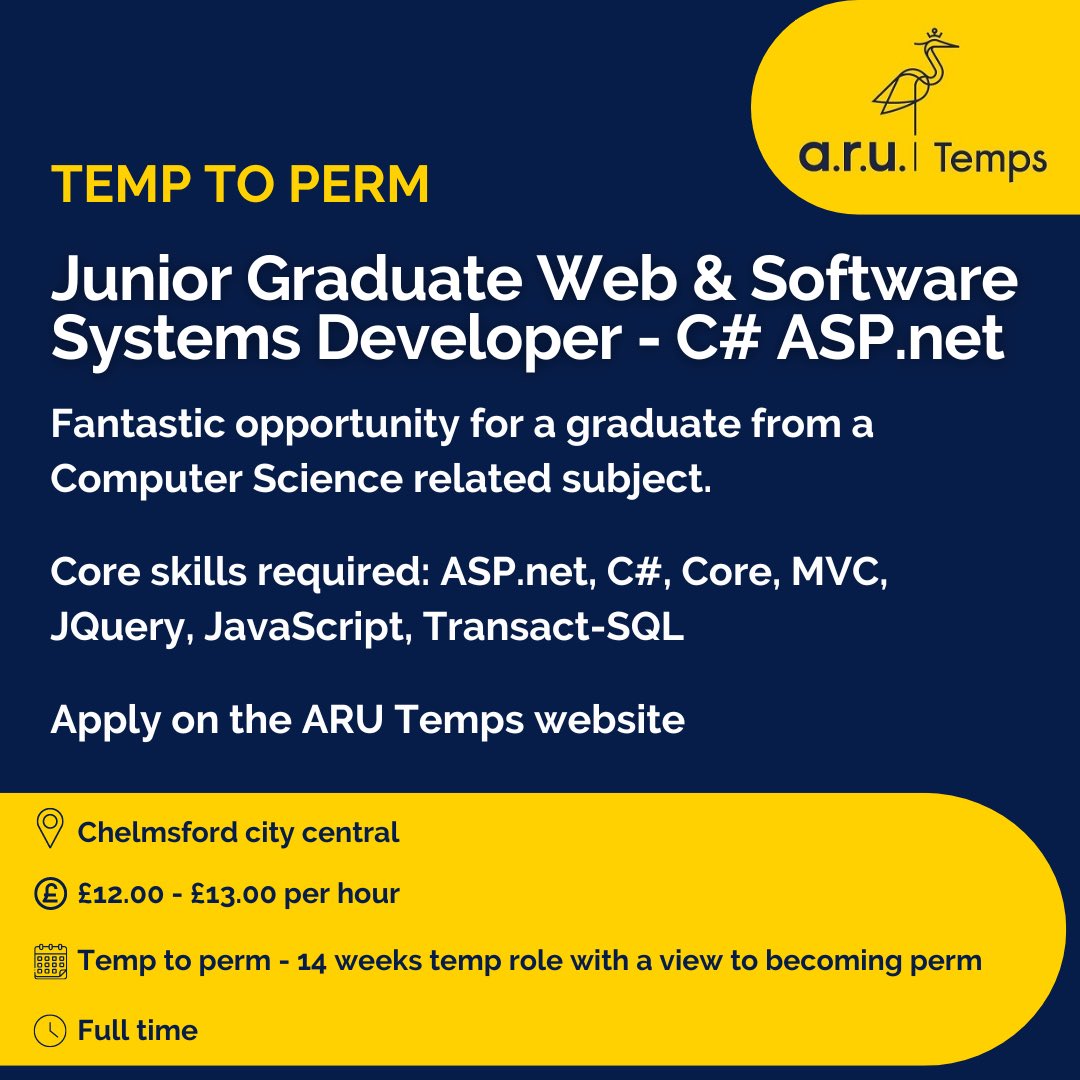 a.r.u. | Temps

TEMP TO PERM

Junior Graduate Web & Software Systems Developer - C# ASP.net

Fantastic opportunity for a graduate from a Computer Science related subject.

Core skills required: ASP.net, C#, Core, MVC, JQuery, JavaScript, Transact-SQL

Apply on the ARU Temps website

Chelmsford city central

£12.00 - £13.00 per hour

Temp to perm - 14 weeks temp role with a view to becoming perm

Full time